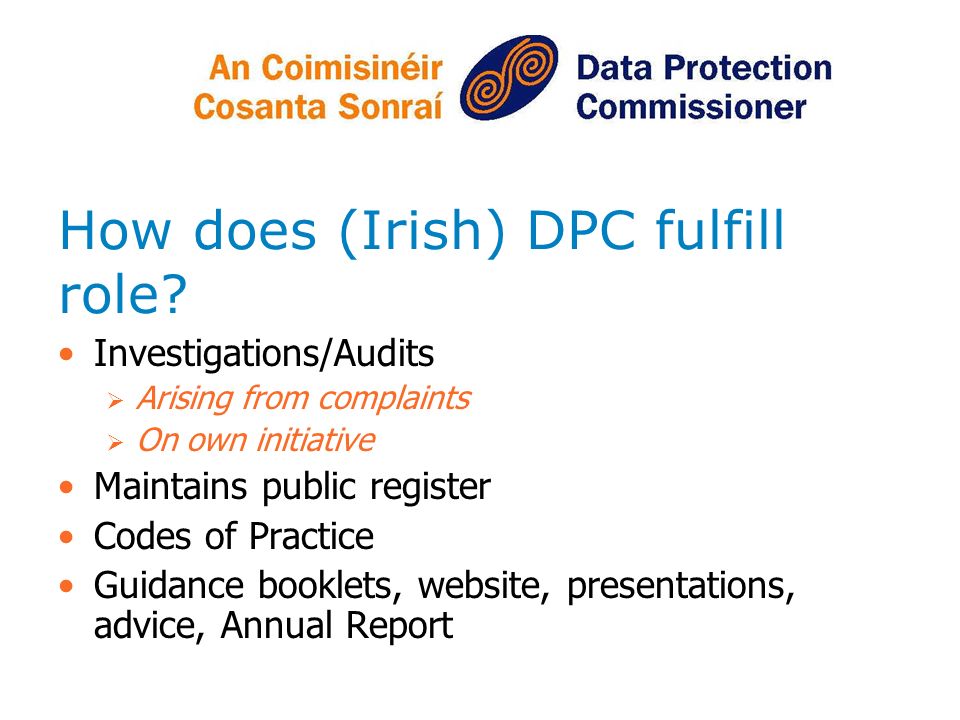 An Coimisinéir Cosanta Sonraí

Data Protection Commissioner

How does (Irish) DPC fulfill role?

• Investigations/Audits
  ➢ Arising from complaints
  ➢ On own initiative
• Maintains public register
• Codes of Practice
• Guidance booklets, website, presentations, advice, Annual Report